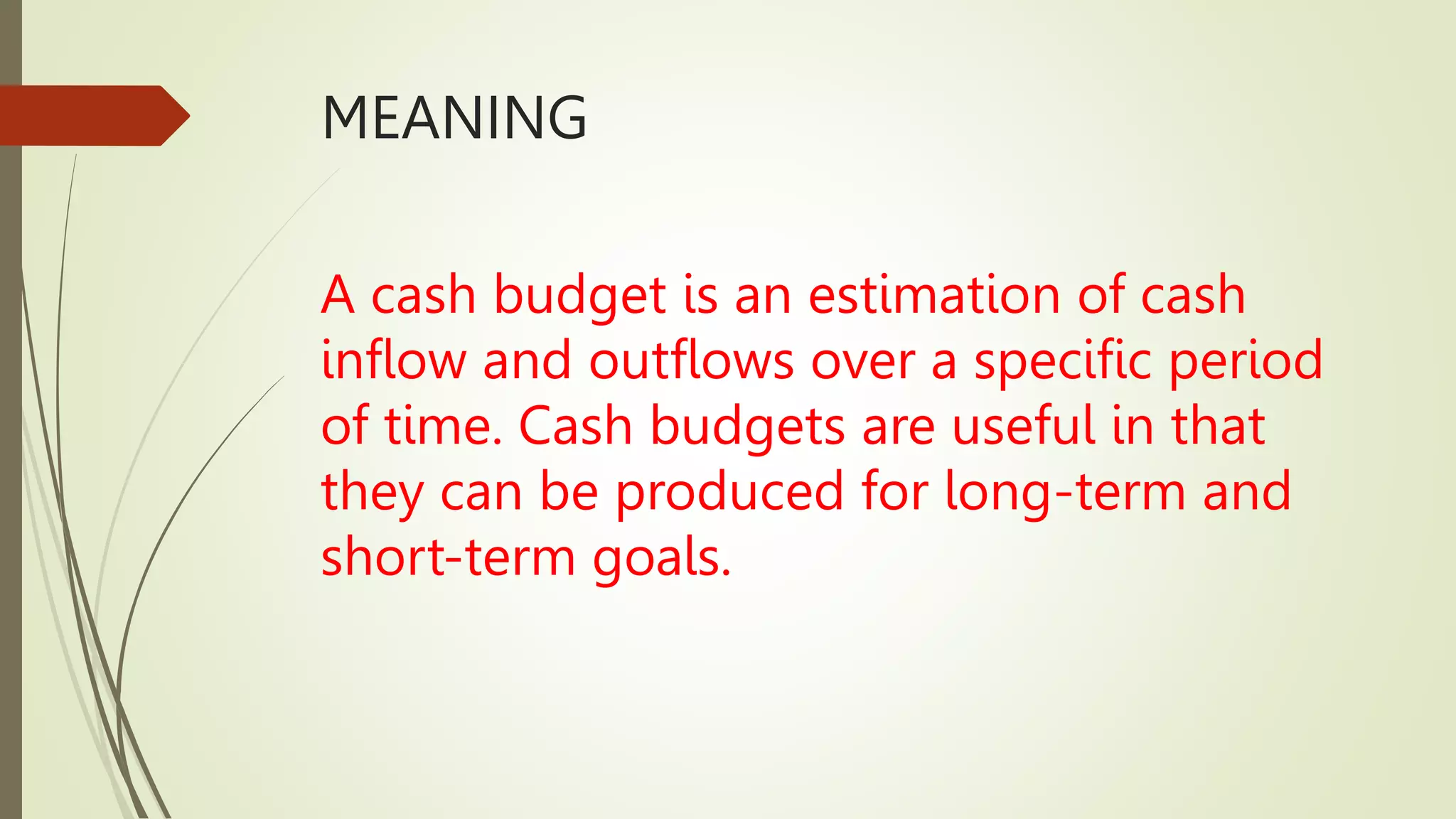 MEANING

A cash budget is an estimation of cash inflow and outflows over a specific period of time. Cash budgets are useful in that they can be produced for long-term and short-term goals.